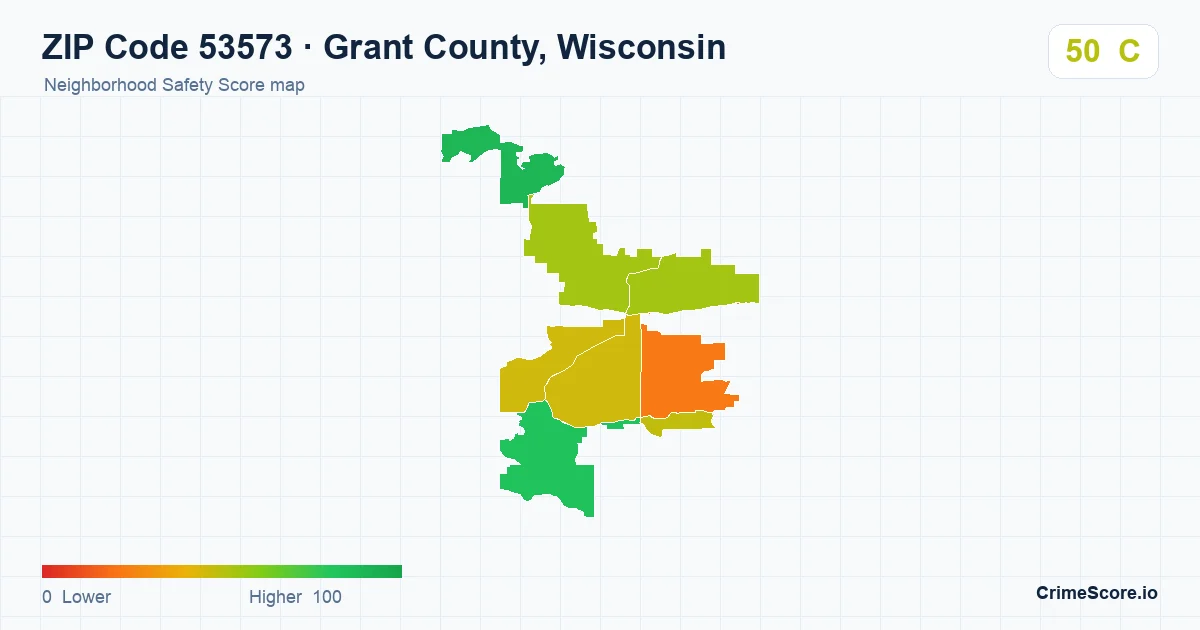 ZIP Code 53573 · Grant County, Wisconsin
Neighborhood Safety Score map

50 C

0 Lower
Higher 100

CrimeScore.io